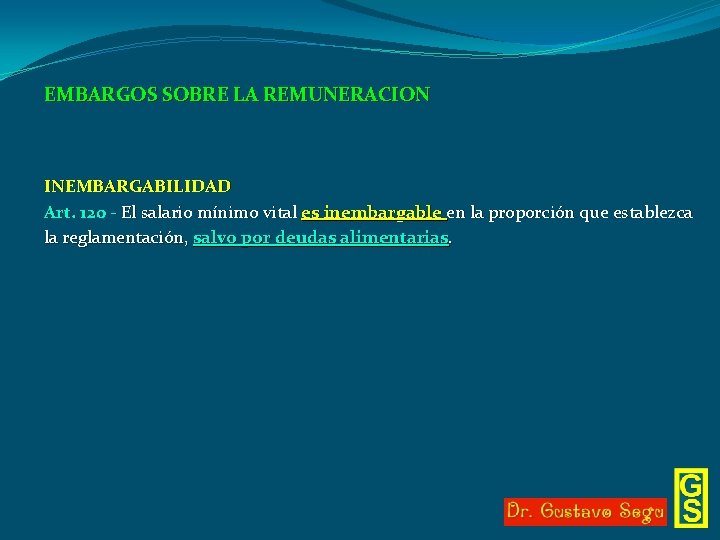 EMBARGOS SOBRE LA REMUNERACION

INEMBARGABILIDAD
Art. 120 - El salario mínimo vital es inembargable en la proporción que establezca la reglamentación, salvo por deudas alimentarias.

Dr. Gustavo Segu

GS